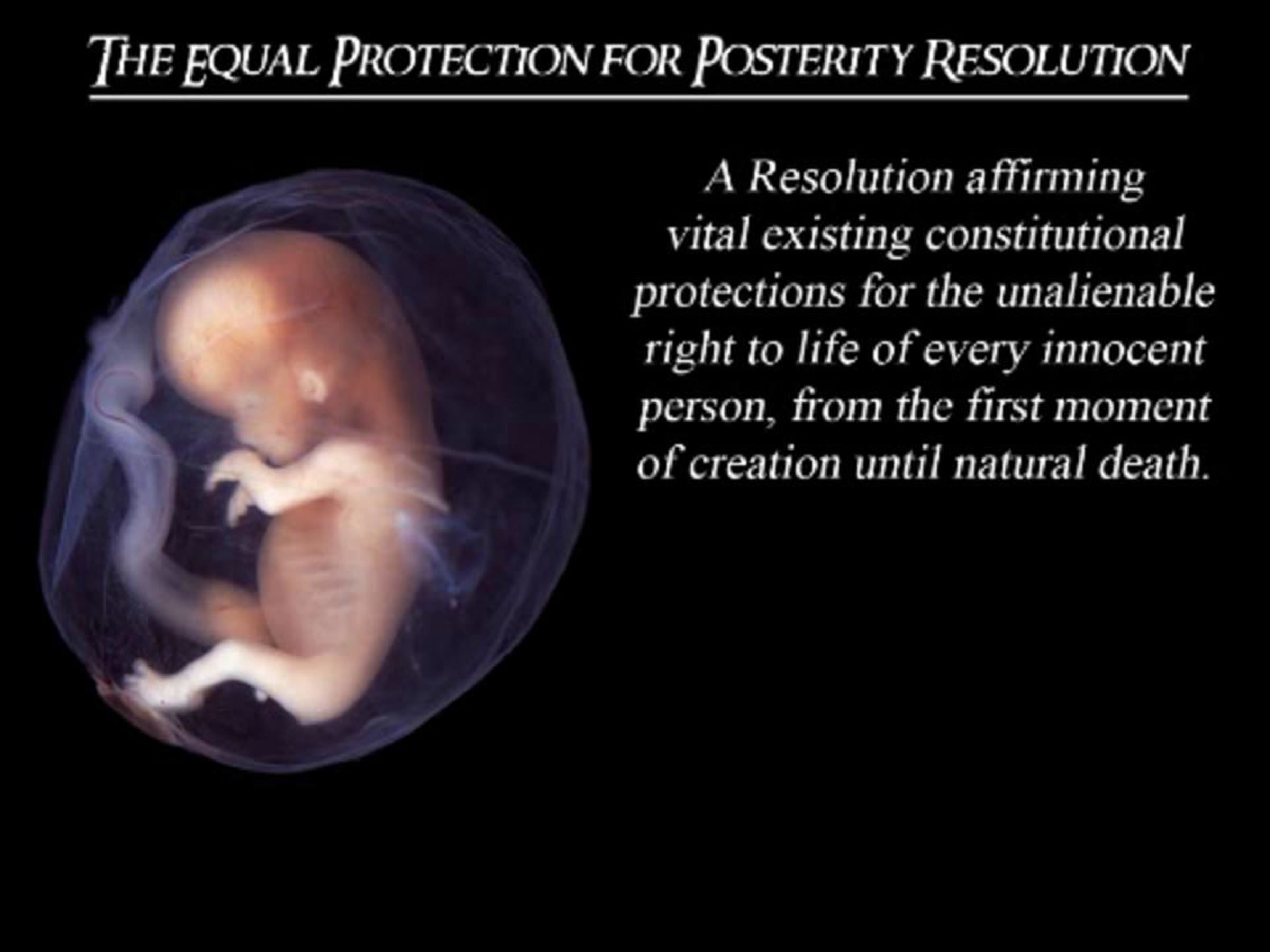 THE EQUAL PROTECTION FOR POSTERITY RESOLUTION

A Resolution affirming vital existing constitutional protections for the unalienable right to life of every innocent person, from the first moment of creation until natural death.